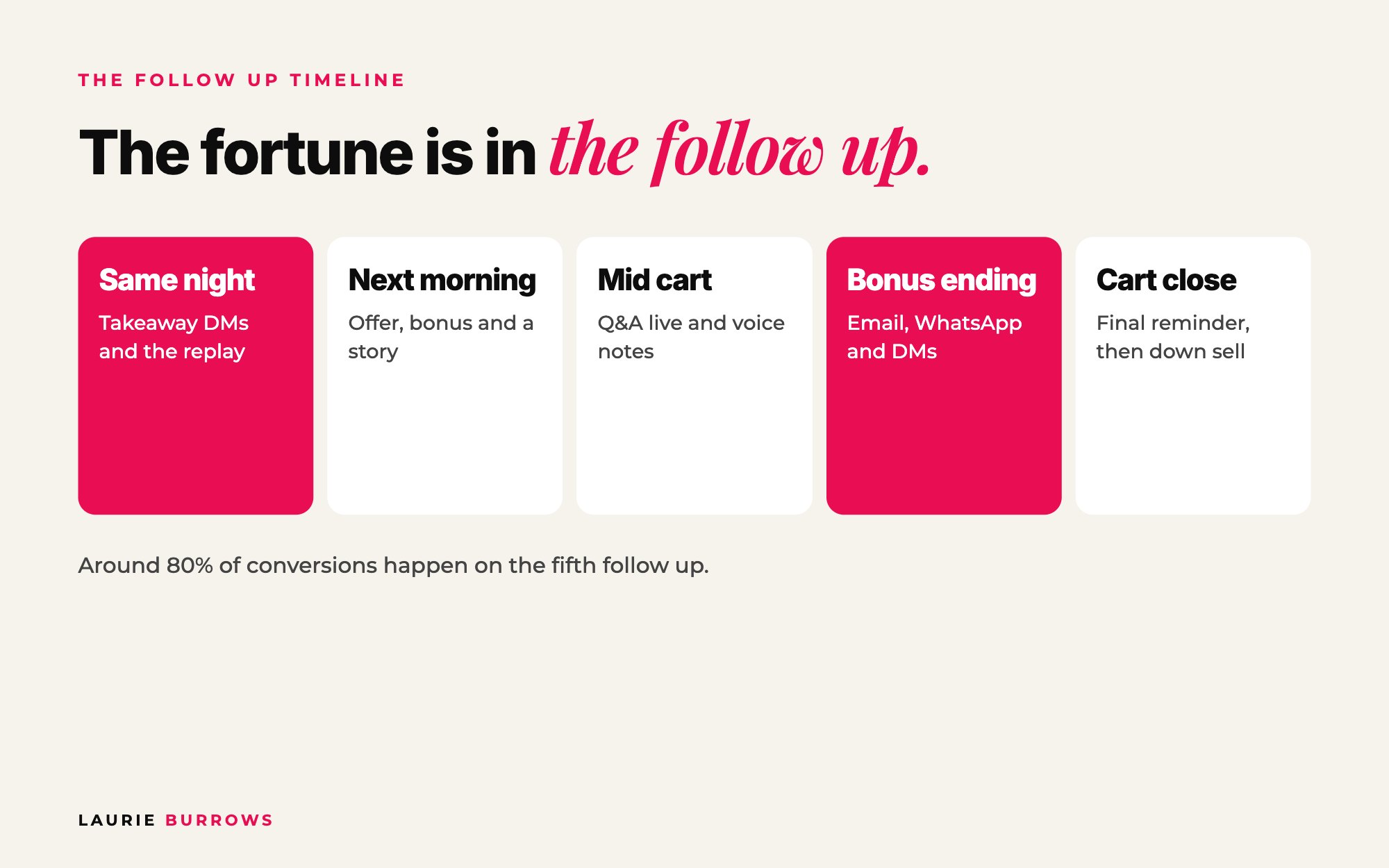 THE FOLLOW UP TIMELINE

The fortune is in the follow up.

Same night

Takeaway DMs and the replay

Next morning

Offer, bonus and a story

Mid cart

Q&A live and voice notes

Bonus ending

Email, WhatsApp and DMs

Cart close

Final reminder, then down sell

Around 80% of conversions happen on the fifth follow up.

LAURIE BURROWS